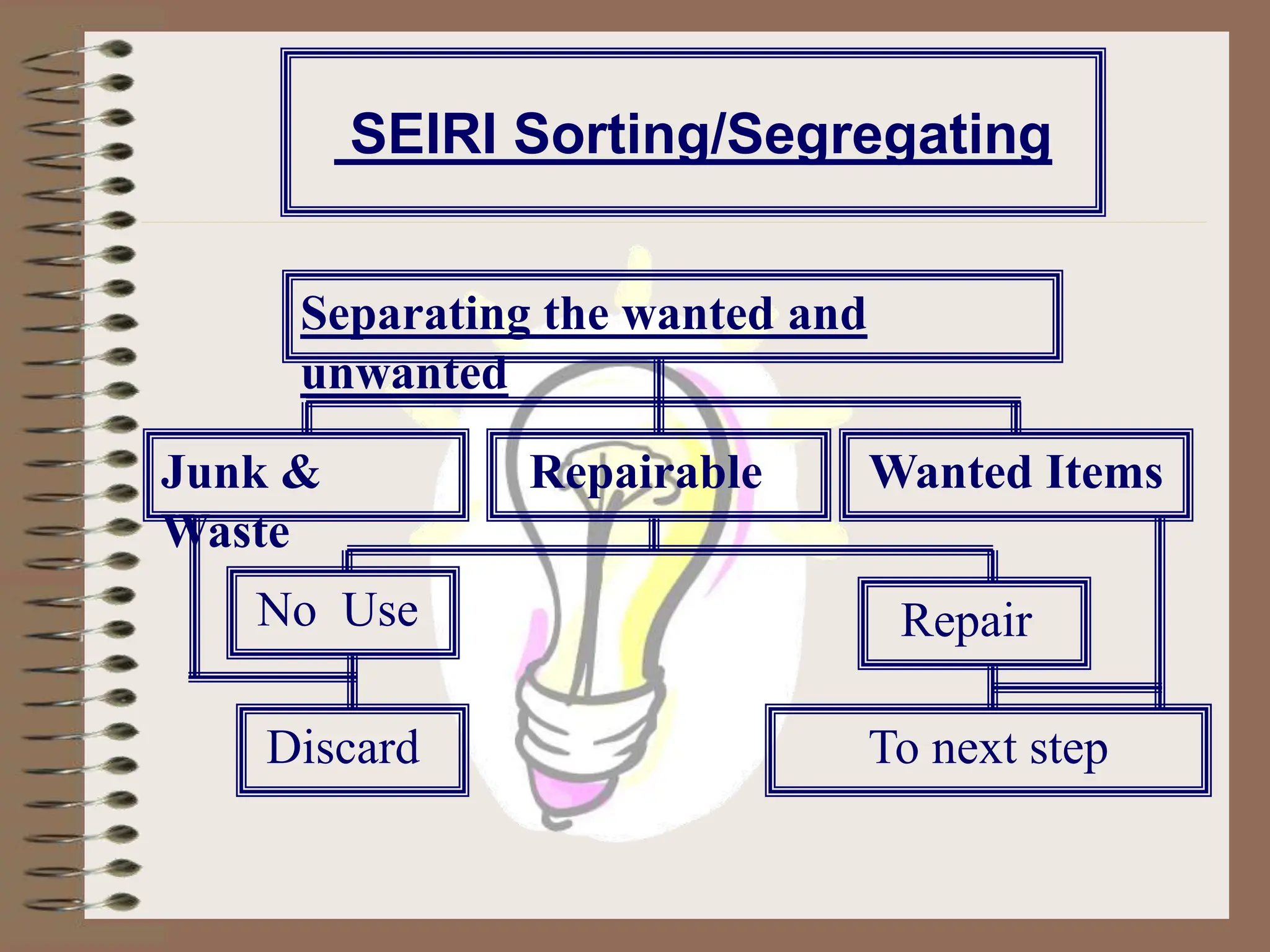 SEIRI Sorting/Segregating

Separating the wanted and unwanted

Junk & Waste

Repairable

Wanted Items

No Use

Repair

Discard

To next step